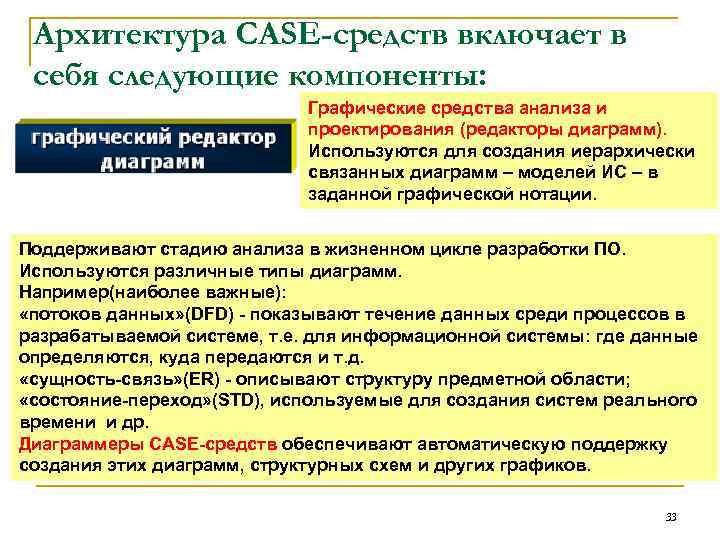 Архитектура CASE-средств включает в себя следующие компоненты:

графический редактор диаграмм

Графические средства анализа и проектирования (редакторы диаграмм). Используются для создания иерархически связанных диаграмм – моделей ИС – в заданной графической нотации.

Поддерживают стадию анализа в жизненном цикле разработки ПО.
Используются различные типы диаграмм.
Например(наиболее важные):
«потоков данных»(DFD) - показывают течение данных среди процессов в разрабатываемой системе, т.е. для информационной системы: где данные определяются, куда передаются и т.д.
«сущность-связь»(ER) - описывают структуру предметной области;
«состояние-переход»(STD), используемые для создания систем реального времени и др.
Диаграммеры CASE-средств обеспечивают автоматическую поддержку создания этих диаграмм, структурных схем и других графиков.

33